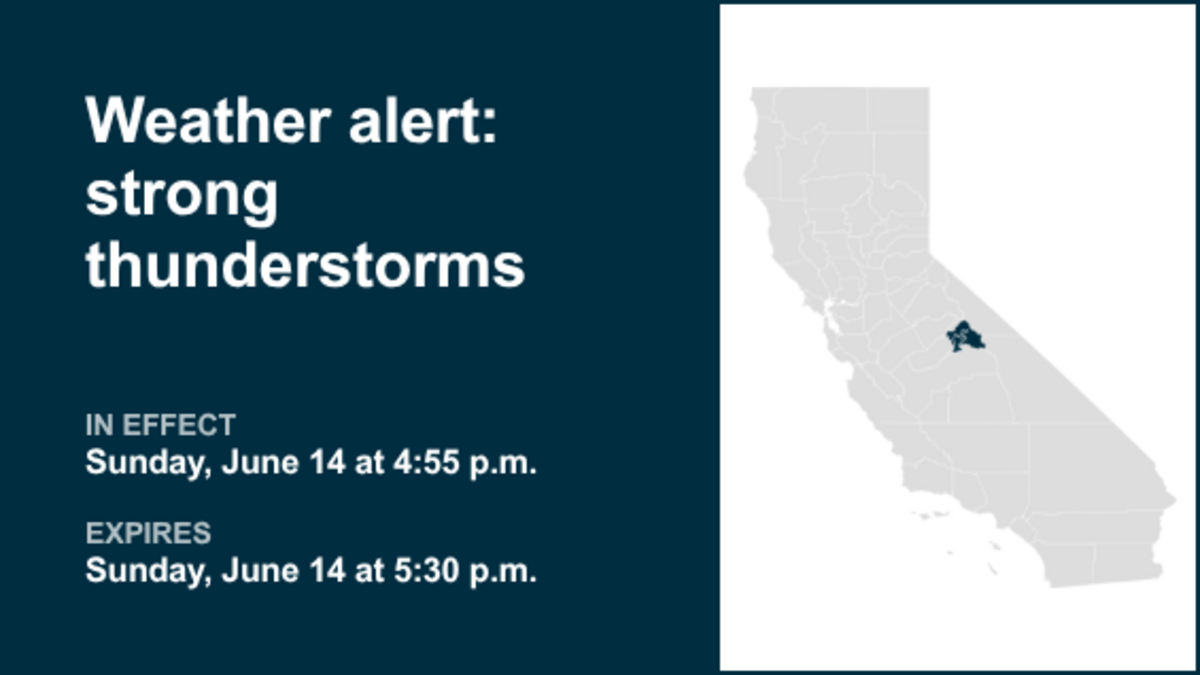 Weather alert: strong thunderstorms

IN EFFECT
Sunday, June 14 at 4:55 p.m.

EXPIRES
Sunday, June 14 at 5:30 p.m.